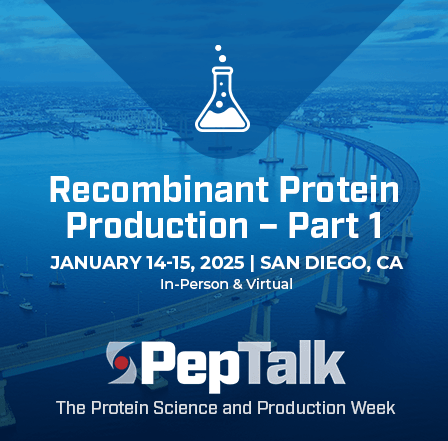 Recombinant Protein Production – Part 1

JANUARY 14-15, 2025 | SAN DIEGO, CA
In-Person & Virtual

PepTalk
The Protein Science and Production Week